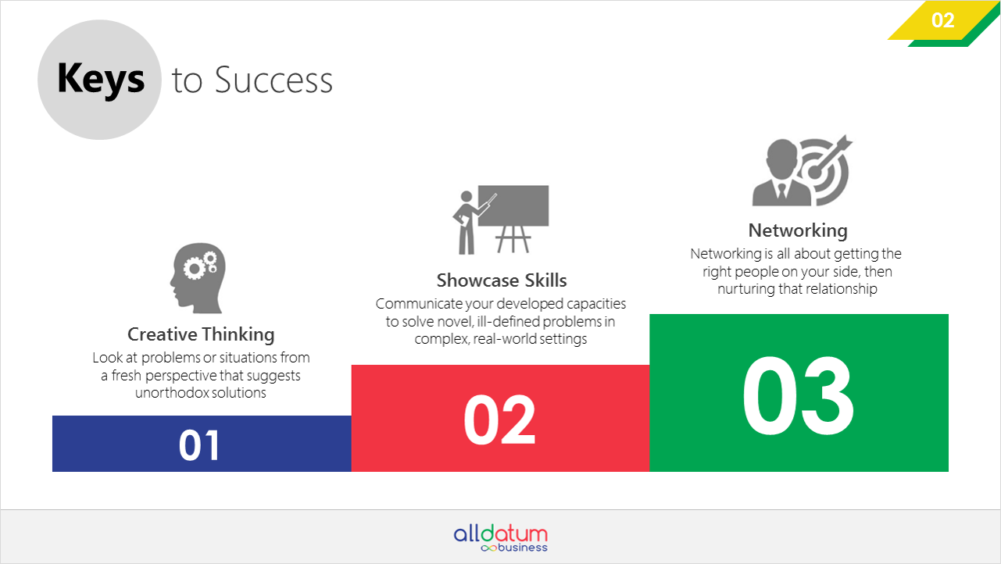 02

Keys to Success

Creative Thinking
Look at problems or situations from a fresh perspective that suggests unorthodox solutions

01

Showcase Skills
Communicate your developed capacities to solve novel, ill-defined problems in complex, real-world settings

02

Networking
Networking is all about getting the right people on your side, then nurturing that relationship

03

alldatum business